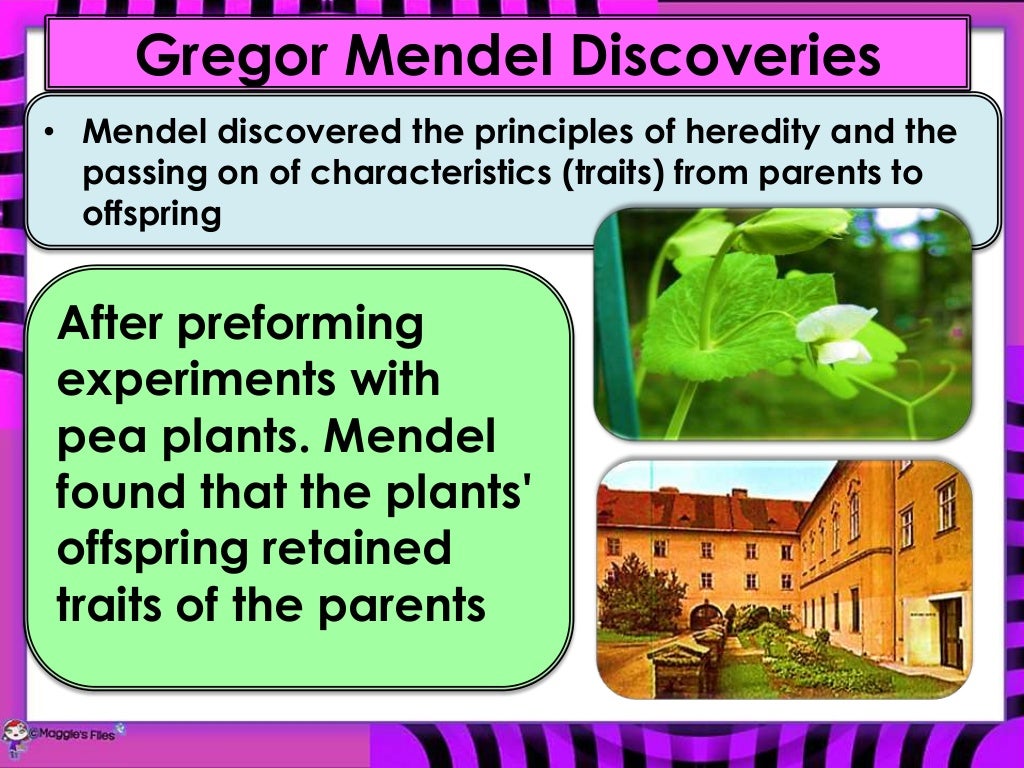 Gregor Mendel Discoveries

• Mendel discovered the principles of heredity and the passing on of characteristics (traits) from parents to offspring

After preforming experiments with pea plants. Mendel found that the plants' offspring retained traits of the parents

©Maggie's Files